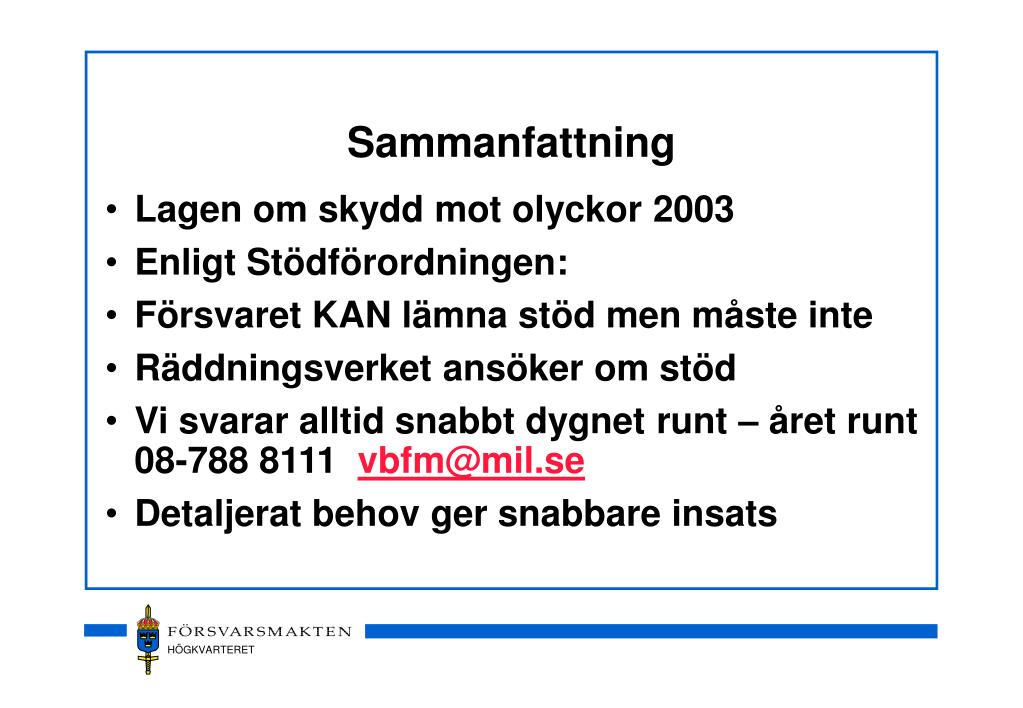 Sammanfattning

• Lagen om skydd mot olyckor 2003
• Enligt Stödförordningen:
• Försvaret KAN lämna stöd men måste inte
• Räddningsverket ansöker om stöd
• Vi svarar alltid snabbt dygnet runt – året runt 08-788 8111 vbfm@mil.se
• Detaljerat behov ger snabbare insats

FÖRSVARSMAKTEN
HÖGKVARTERET